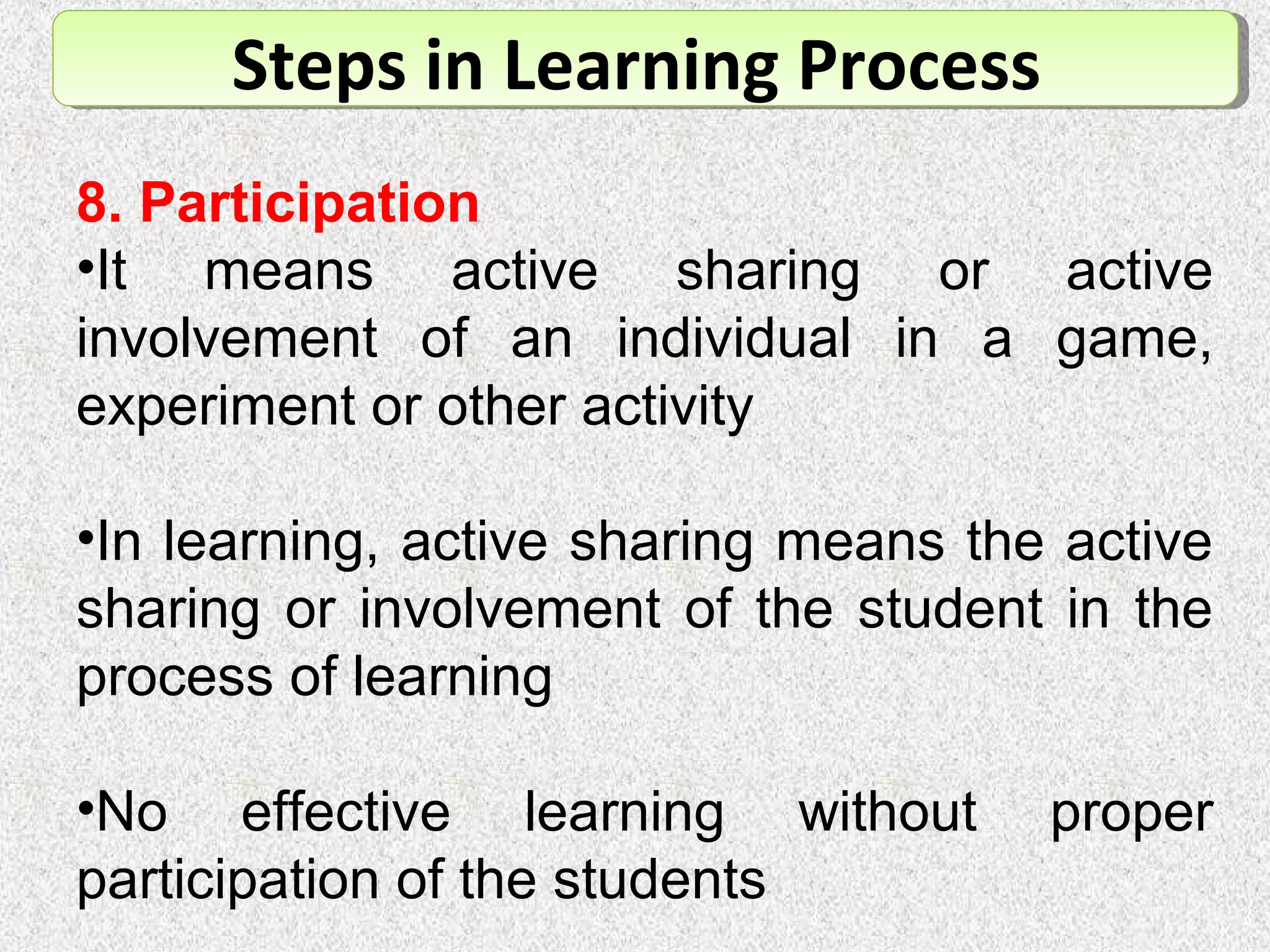 Steps in Learning Process

8. Participation

•It means active sharing or active involvement of an individual in a game, experiment or other activity

•In learning, active sharing means the active sharing or involvement of the student in the process of learning

•No effective learning without proper participation of the students